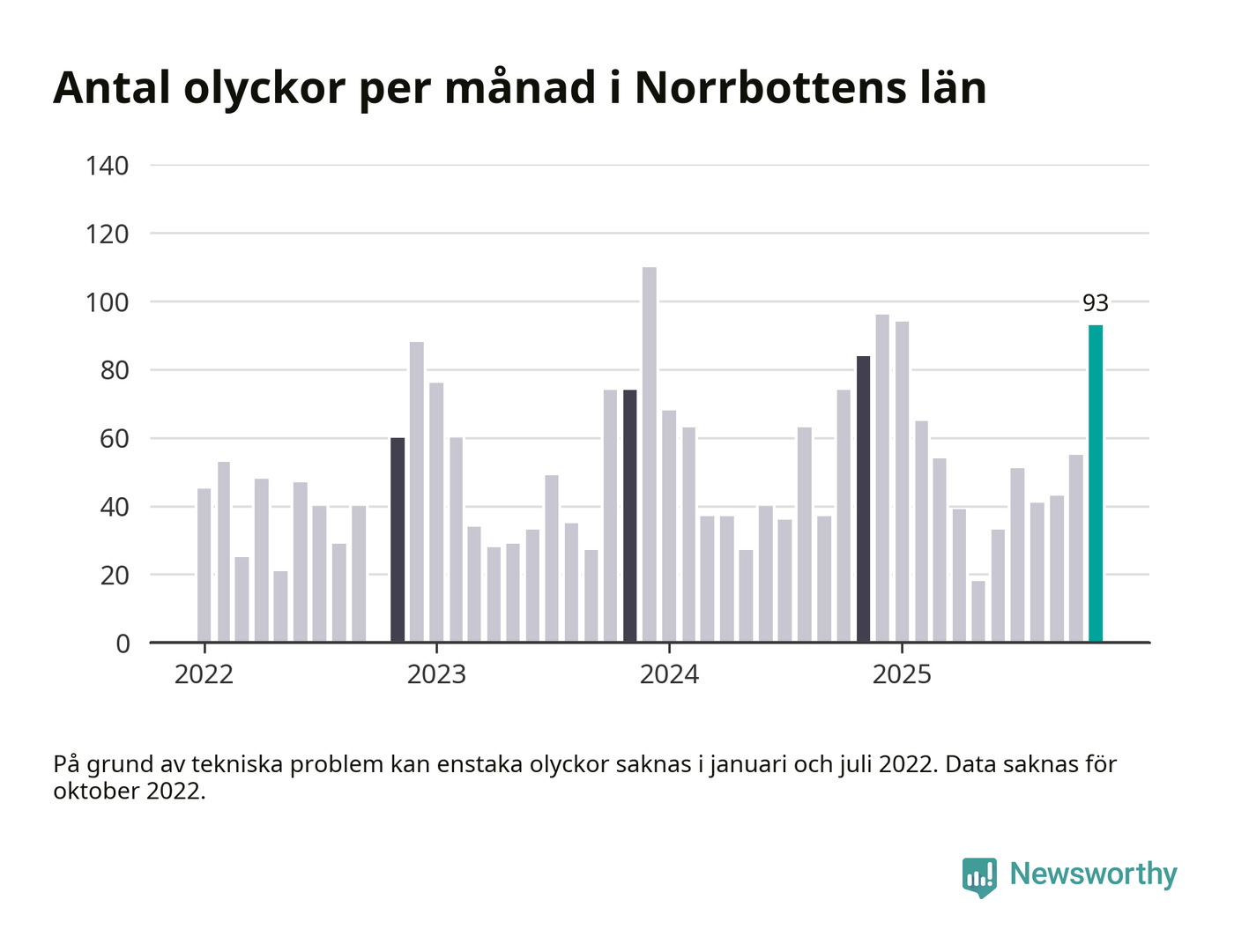 Antal olyckor per månad i Norrbottens län

140
120
100
80
60
40
20
0

93

2022
2023
2024
2025

På grund av tekniska problem kan enstaka olyckor saknas i januari och juli 2022. Data saknas för oktober 2022.

Newsworthy